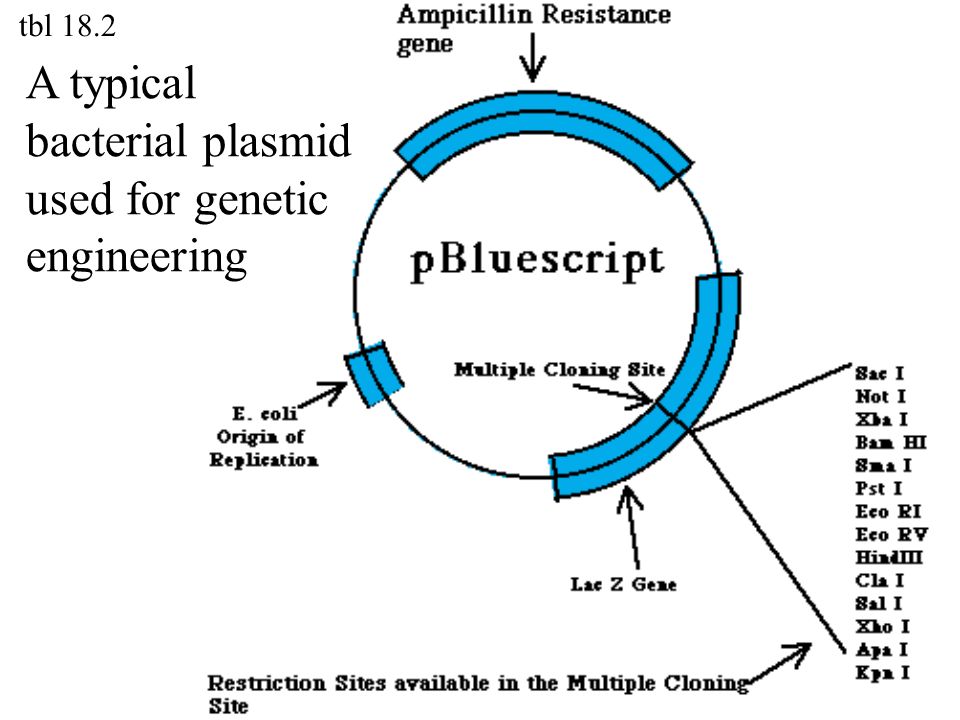 tbl 18.2

A typical bacterial plasmid used for genetic engineering

Ampicillin Resistance gene

pBluescript

Multiple Cloning Site

E. coli Origin of Replication

Lac Z Gene

Sac I
Not I
Xba I
Bam HI
Sma I
Pst I
Eco RI
Eco RV
HindIII
Cla I
Sal I
Xho I
Apa I
Kpn I

Restriction Sites available in the Multiple Cloning Site